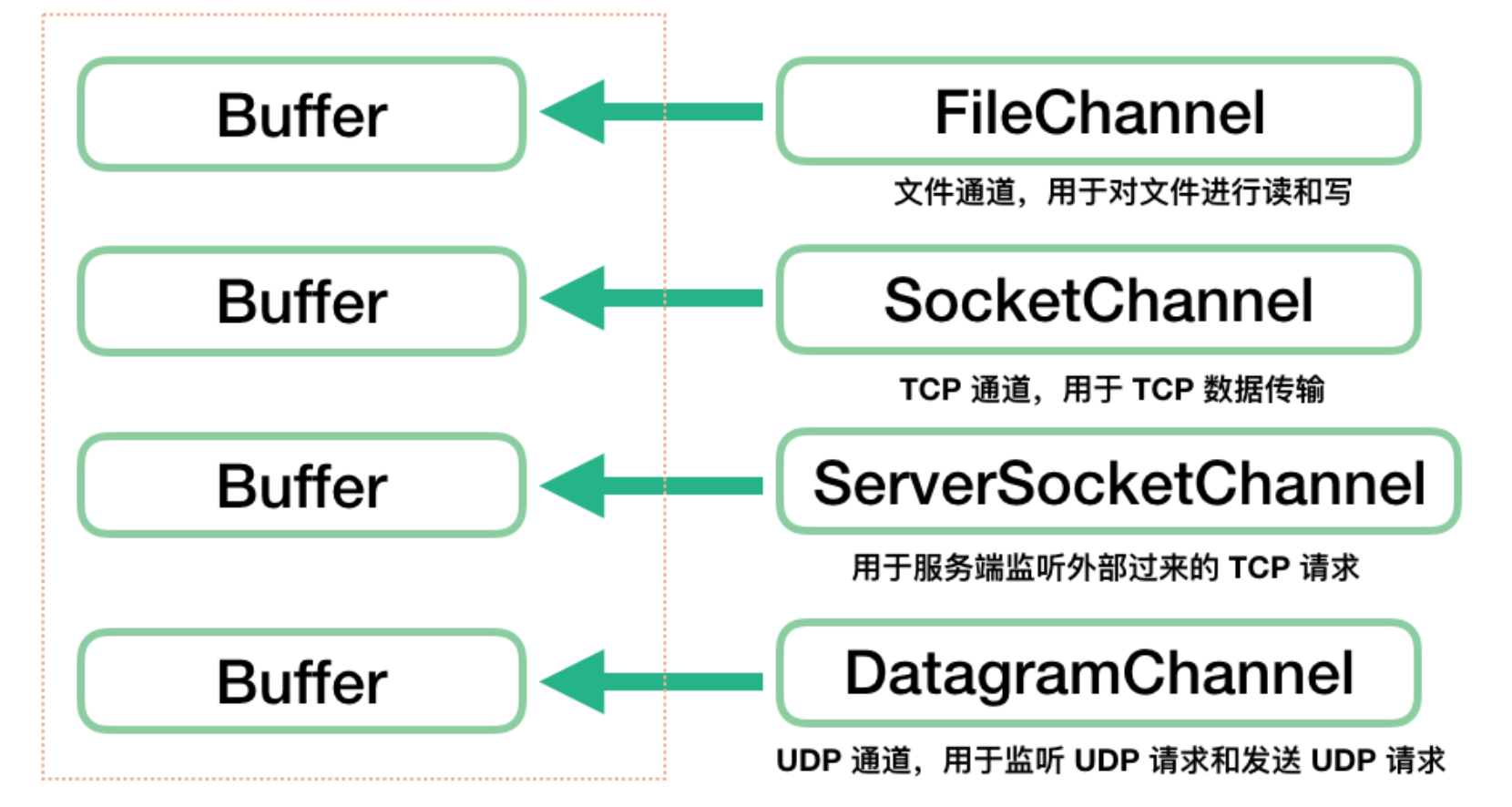 Buffer

FileChannel

文件通道，用于对文件进行读和写

Buffer

SocketChannel

TCP 通道，用于 TCP 数据传输

Buffer

ServerSocketChannel

用于服务端监听外部过来的 TCP 请求

Buffer

DatagramChannel

UDP 通道，用于监听 UDP 请求和发送 UDP 请求